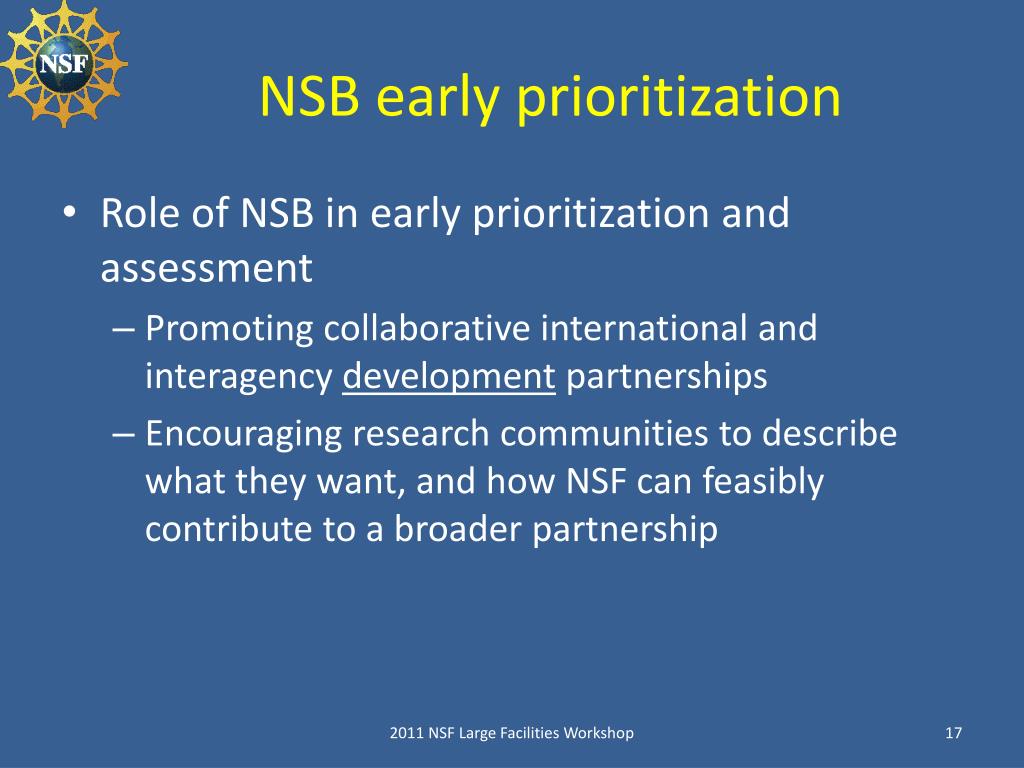 NSF

NSB early prioritization

• Role of NSB in early prioritization and assessment
– Promoting collaborative international and interagency development partnerships
– Encouraging research communities to describe what they want, and how NSF can feasibly contribute to a broader partnership

2011 NSF Large Facilities Workshop

17